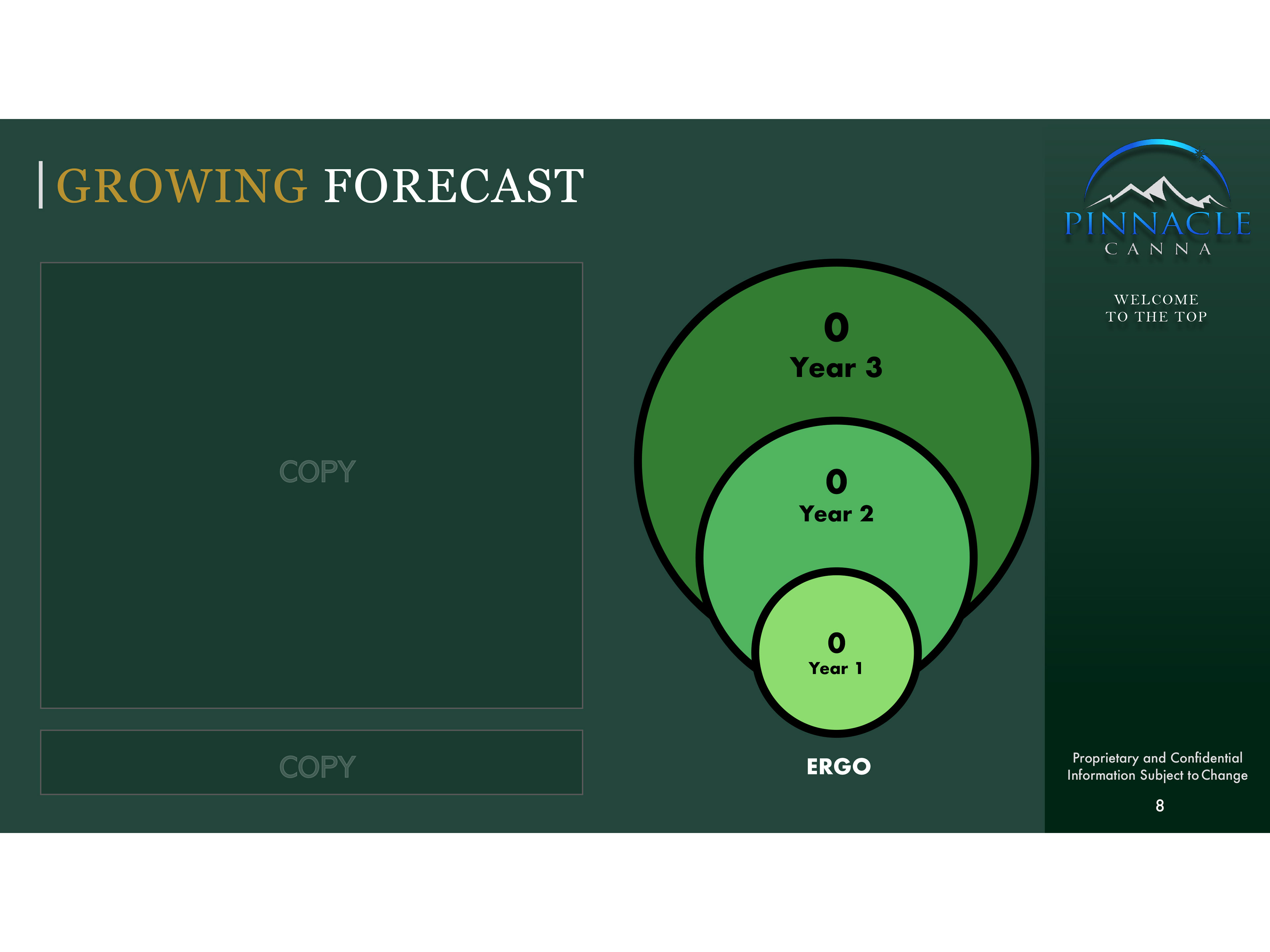 GROWING FORECAST

COPY

COPY

0
Year 3

0
Year 2

0
Year 1

ERGO

PINNACLE
CANNA

WELCOME
TO THE TOP

Proprietary and Confidential Information Subject to Change

8